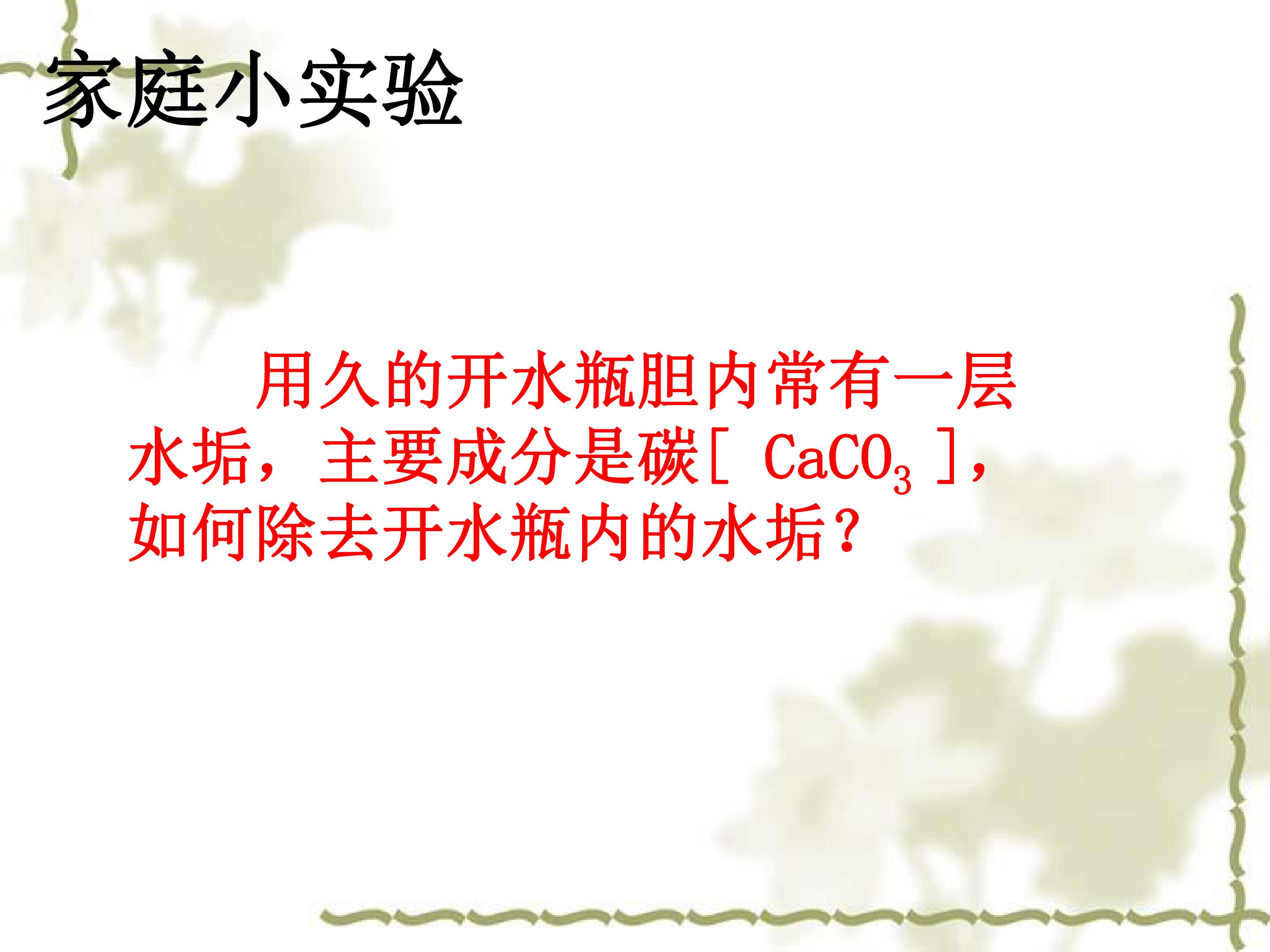 家庭小实验

用久的开水瓶胆内常有一层水垢，主要成分是碳[$CaCO_3$]，如何除去开水瓶内的水垢？